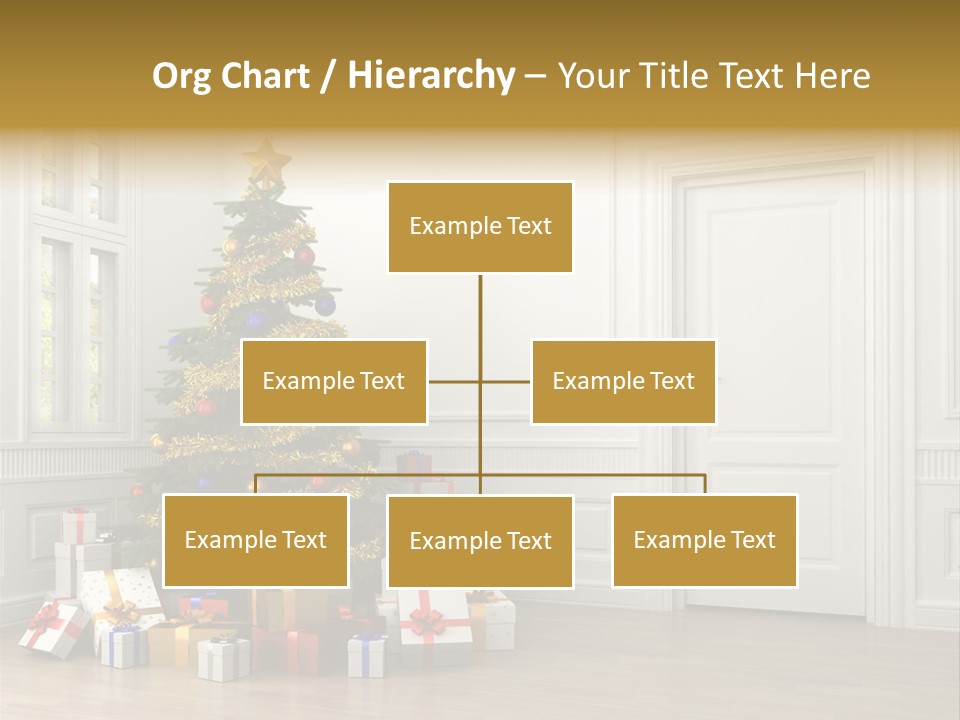 Org Chart / Hierarchy – Your Title Text Here

Example Text

Example Text

Example Text

Example Text

Example Text

Example Text